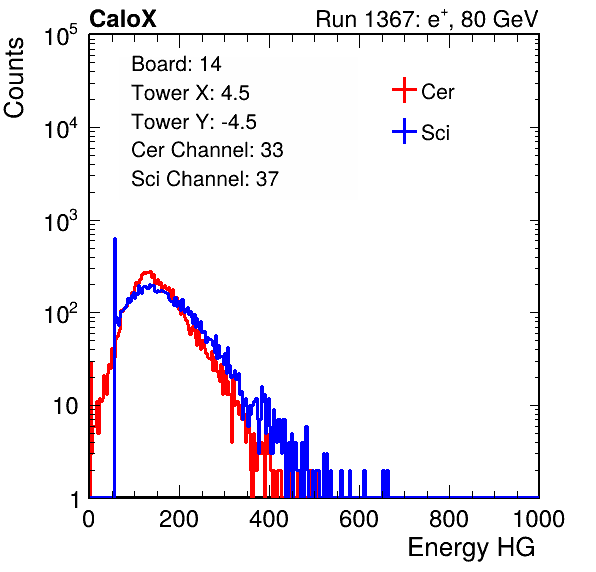 CaloX

Run 1367: $e^{+}$, 80 GeV

Counts

$10^5$

$10^4$

$10^3$

$10^2$

10

1

Board: 14
Tower X: 4.5
Tower Y: -4.5
Cer Channel: 33
Sci Channel: 37

Cer

Sci

0 200 400 600 800 1000

Energy HG